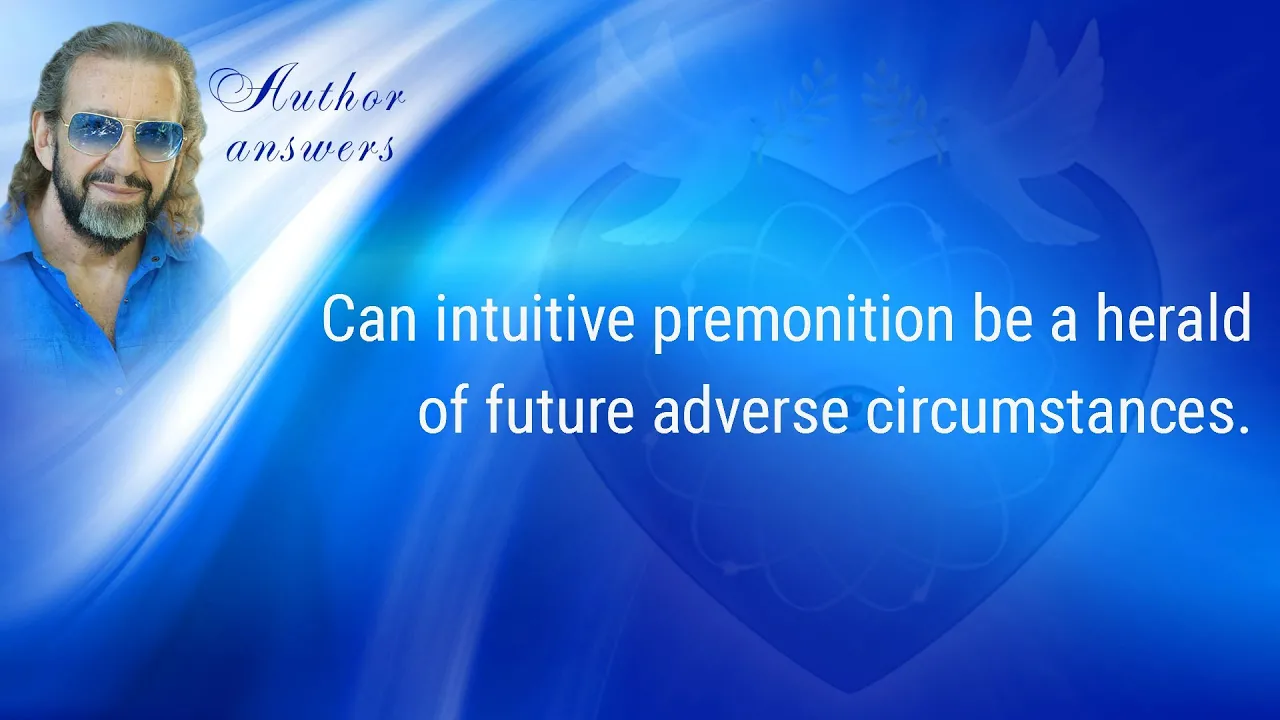 Author answers

Can intuitive premonition be a herald of future adverse circumstances.